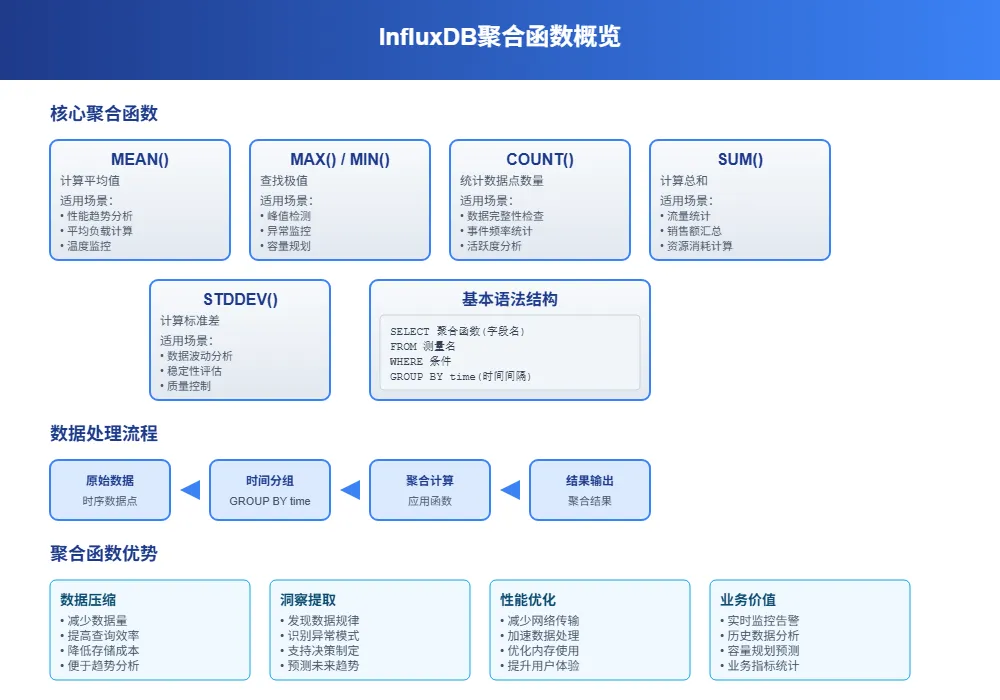 InfluxDB聚合函数概览

核心聚合函数

MEAN()
计算平均值
适用场景:
• 性能趋势分析
• 平均负载计算
• 温度监控

MAX() / MIN()
查找极值
适用场景:
• 峰值检测
• 异常监控
• 容量规划

COUNT()
统计数据点数量
适用场景:
• 数据完整性检查
• 事件频率统计
• 活跃度分析

SUM()
计算总和
适用场景:
• 流量统计
• 销售额汇总
• 资源消耗计算

STDDEV()
计算标准差
适用场景:
• 数据波动分析
• 稳定性评估
• 质量控制

基本语法结构
SELECT 聚合函数(字段名)
FROM 测量名
WHERE 条件
GROUP BY time(时间间隔)

数据处理流程

原始数据
时序数据点

时间分组
GROUP BY time

聚合计算
应用函数

结果输出
聚合结果

聚合函数优势

数据压缩
• 减少数据量
• 提高查询效率
• 降低存储成本
• 便于趋势分析

洞察提取
• 发现数据规律
• 识别异常模式
• 支持决策制定
• 预测未来趋势

性能优化
• 减少网络传输
• 加速数据处理
• 优化内存使用
• 提升用户体验

业务价值
• 实时监控告警
• 历史数据分析
• 容量规划预测
• 业务指标统计